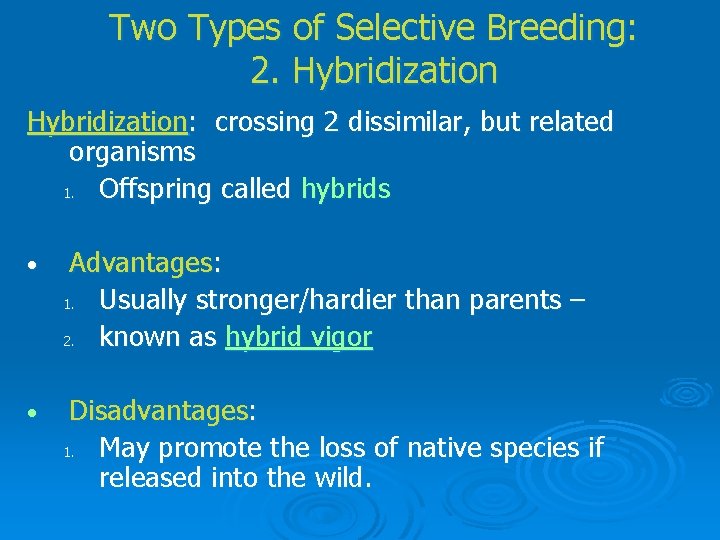 Two Types of Selective Breeding:
2. Hybridization

Hybridization: crossing 2 dissimilar, but related organisms

1. Offspring called hybrids

• Advantages:

1. Usually stronger/hardier than parents –
2. known as hybrid vigor

• Disadvantages:

1. May promote the loss of native species if released into the wild.